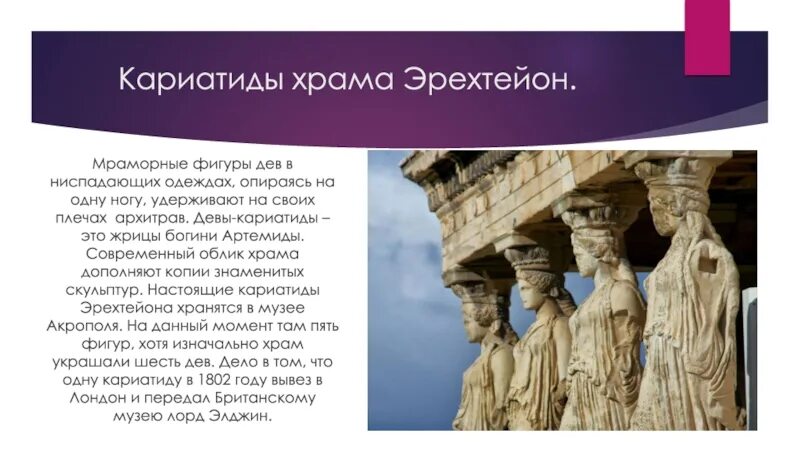 Кариатиды храма Эрехтейон.

Мраморные фигуры дев в ниспадающих одеждах, опираясь на одну ногу, удерживают на своих плечах архитрав. Девы-кариатиды – это жрицы богини Артемиды. Современный облик храма дополняют копии знаменитых скульптур. Настоящие кариатиды Эрехтейона хранятся в музее Акрополя. На данный момент там пять фигур, хотя изначально храм украшали шесть дев. Дело в том, что одну кариатиду в 1802 году вывез в Лондон и передал Британскому музею лорд Элджин.